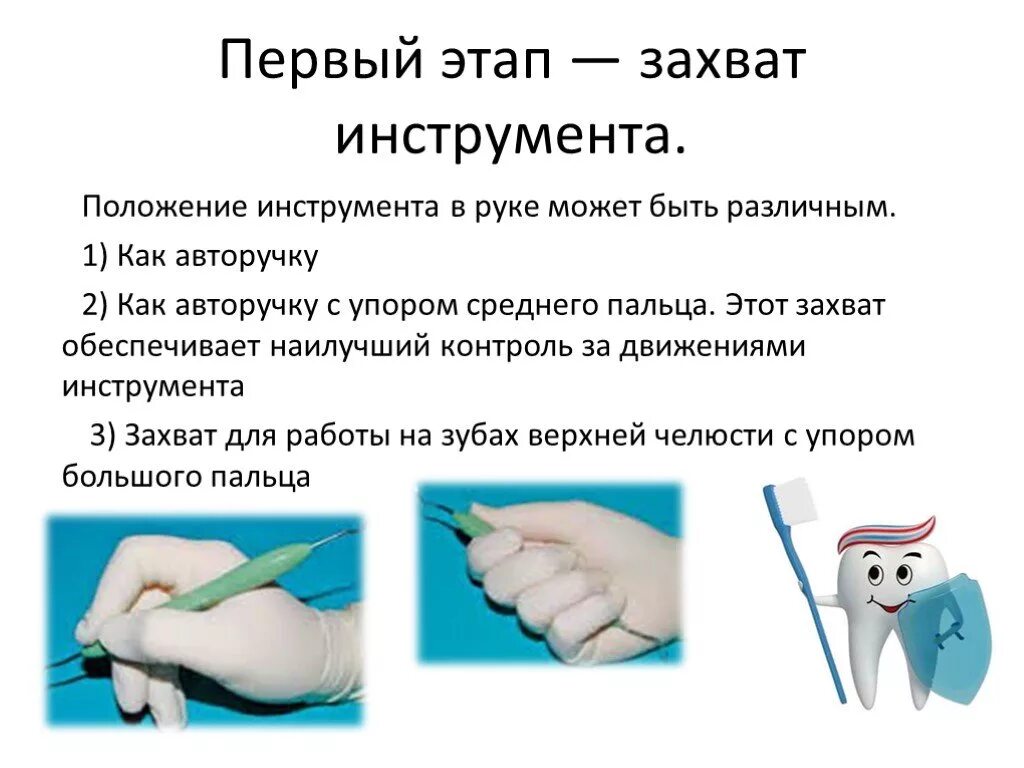 Первый этап — захват инструмента.

Положение инструмента в руке может быть различным.

1) Как авторучку

2) Как авторучку с упором среднего пальца. Этот захват обеспечивает наилучший контроль за движениями инструмента

3) Захват для работы на зубах верхней челюсти с упором большого пальца